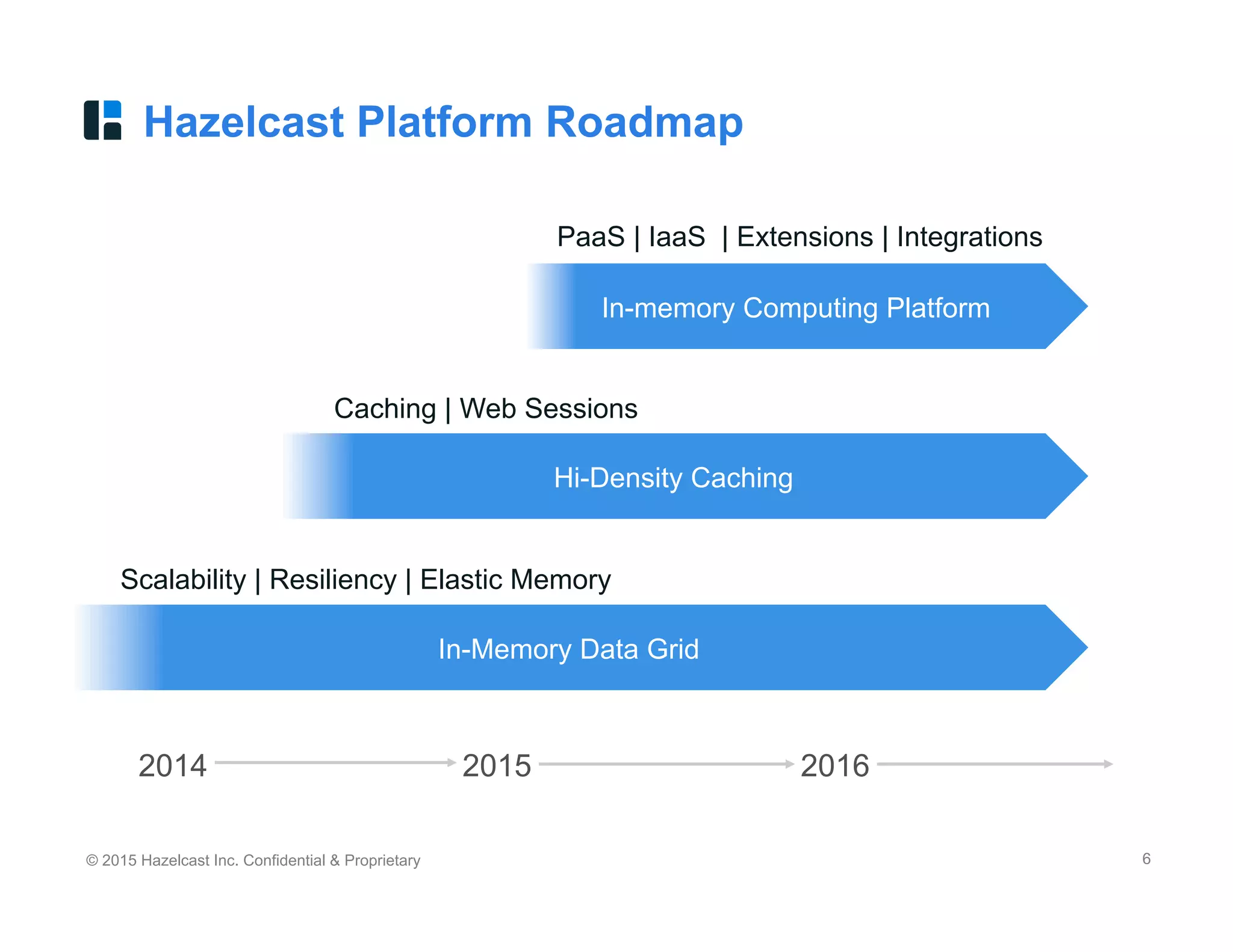 Hazelcast Platform Roadmap

PaaS | IaaS | Extensions | Integrations

In-memory Computing Platform

Caching | Web Sessions

Hi-Density Caching

Scalability | Resiliency | Elastic Memory

In-Memory Data Grid

2014 2015 2016

© 2015 Hazelcast Inc. Confidential & Proprietary

6